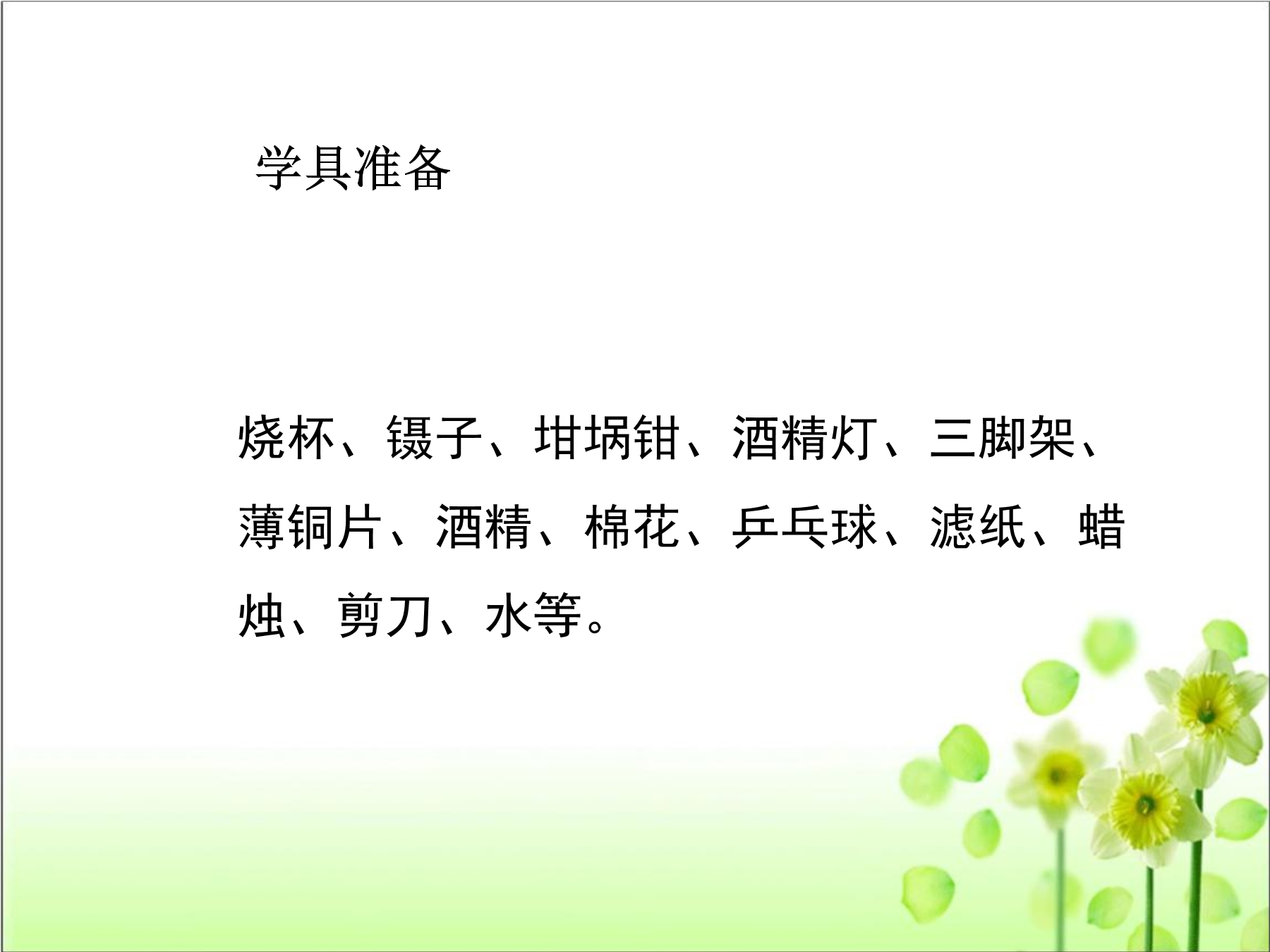 学具准备

烧杯、镊子、坩埚钳、酒精灯、三脚架、薄铜片、酒精、棉花、乒乓球、滤纸、蜡烛、剪刀、水等。